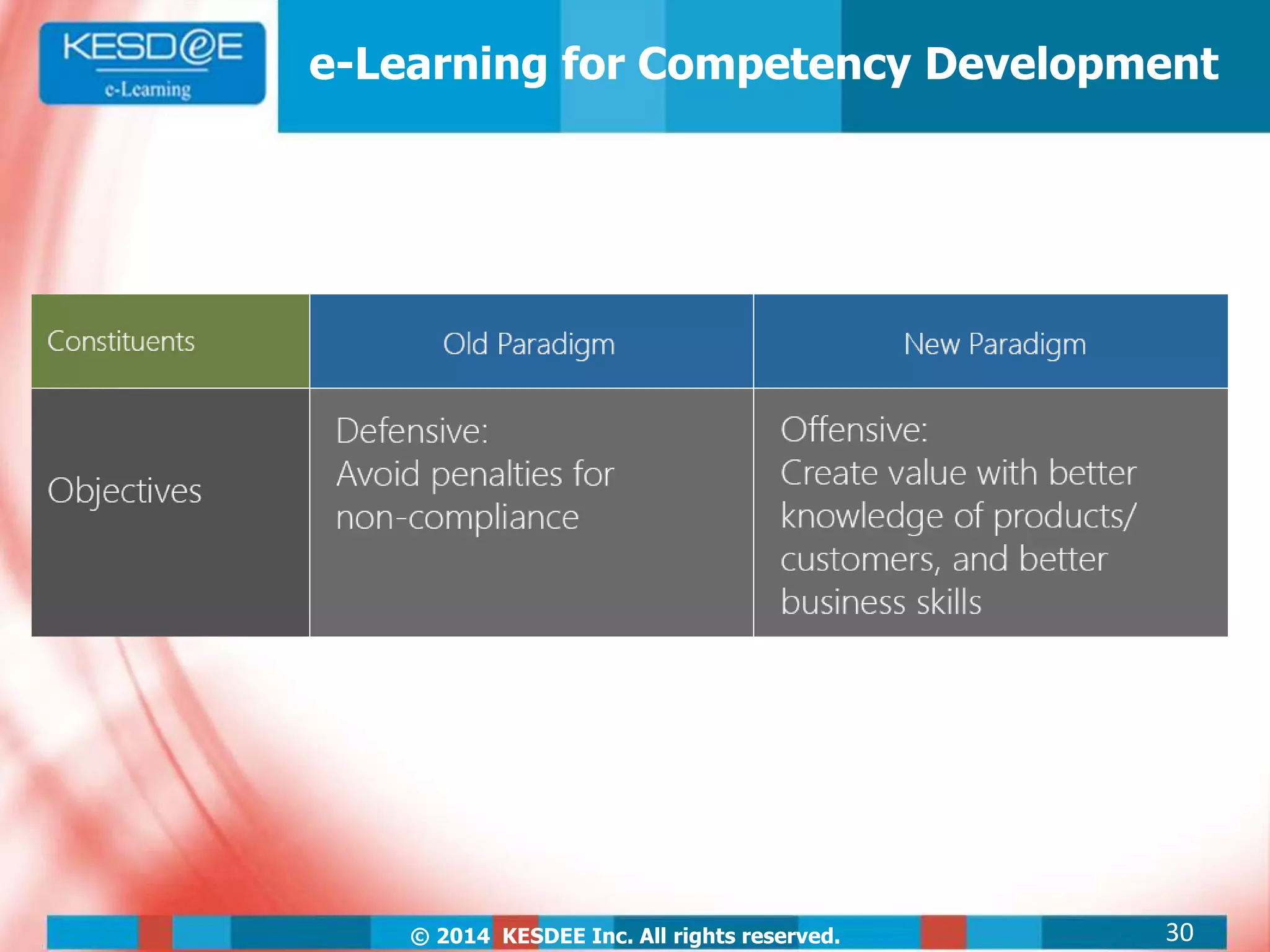 KESD@E
e-Learning

e-Learning for Competency Development

| Constituents | Old Paradigm | New Paradigm |
|---|---|---|
| Objectives | Defensive: Avoid penalties for non-compliance | Offensive: Create value with better knowledge of products/ customers, and better business skills |

© 2014 KESDEE Inc. All rights reserved.

30